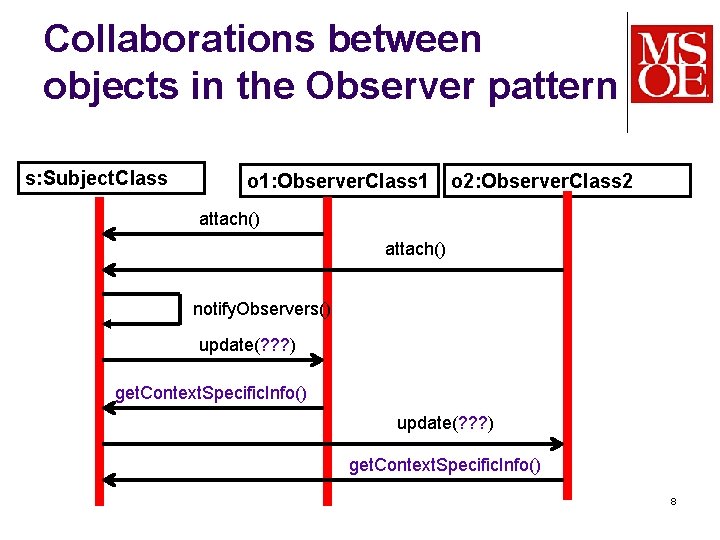 Collaborations between objects in the Observer pattern

MSOE

s:SubjectClass

o1:ObserverClass1

o2:ObserverClass2

attach()

attach()

notifyObservers()

update(???)

getContextSpecificInfo()

update(???)

getContextSpecificInfo()

8